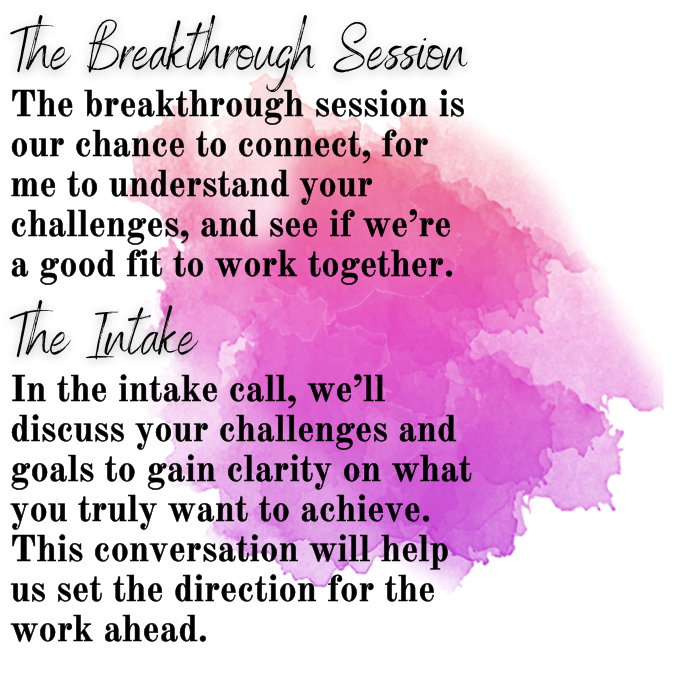 The Breakthrough Session
The breakthrough session is our chance to connect, for me to understand your challenges, and see if we're a good fit to work together.

The Intake
In the intake call, we'll discuss your challenges and goals to gain clarity on what you truly want to achieve. This conversation will help us set the direction for the work ahead.